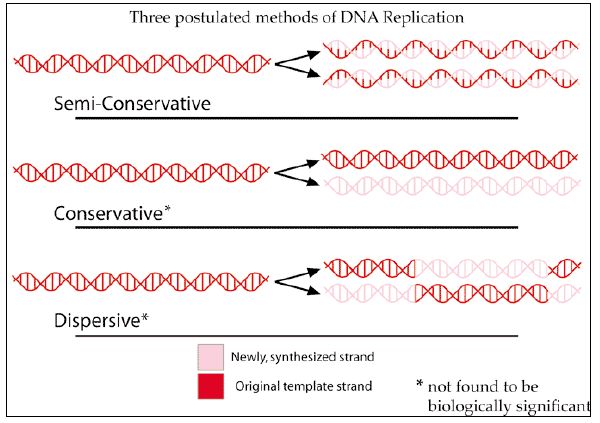 Three postulated methods of DNA Replication

Semi-Conservative

Conservative*

Dispersive*

Newly, synthesized strand

Original template strand

* not found to be biologically significant